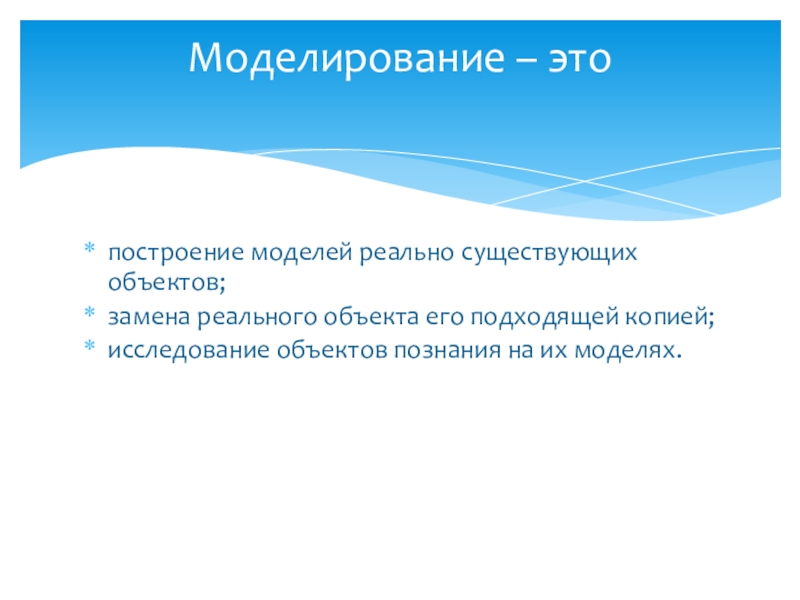 Моделирование – это

* построение моделей реально существующих объектов;
* замена реального объекта его подходящей копией;
* исследование объектов познания на их моделях.